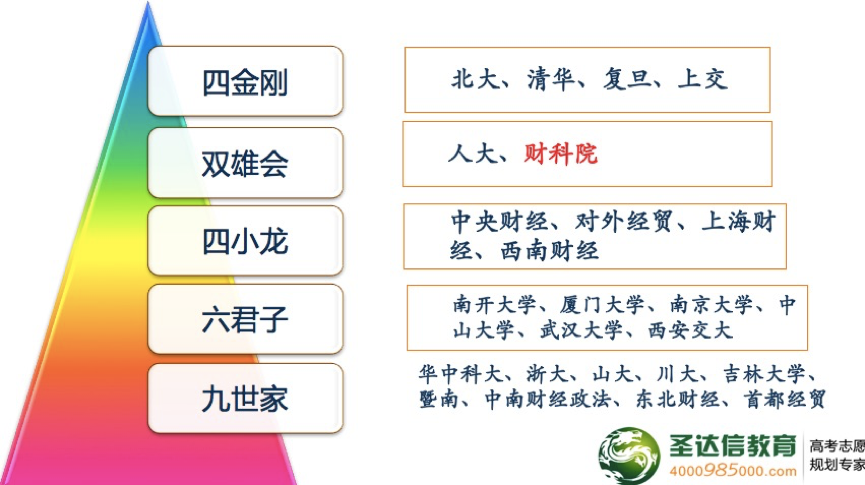 四金刚

北大、清华、复旦、上交

双雄会

人大、财科院

四小龙

中央财经、对外经贸、上海财经、西南财经

六君子

南开大学、厦门大学、南京大学、中山大学、武汉大学、西安交大

九世家

华中科大、浙大、山大、川大、吉林大学、暨南、中南财经政法、东北财经、首都经贸

圣达信教育
4000985000.com
高考志愿
规划专家